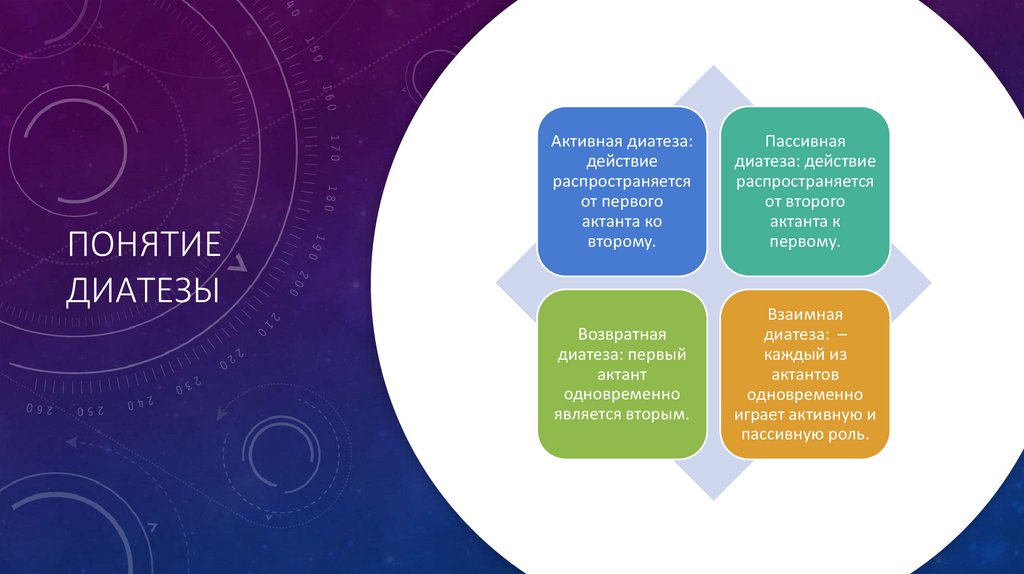 ПОНЯТИЕ ДИАТЕЗЫ

Активная диатеза: действие распространяется от первого актанта ко второму.

Пассивная диатеза: действие распространяется от второго актанта к первому.

Возвратная диатеза: первый актант одновременно является вторым.

Взаимная диатеза: – каждый из актантов одновременно играет активную и пассивную роль.